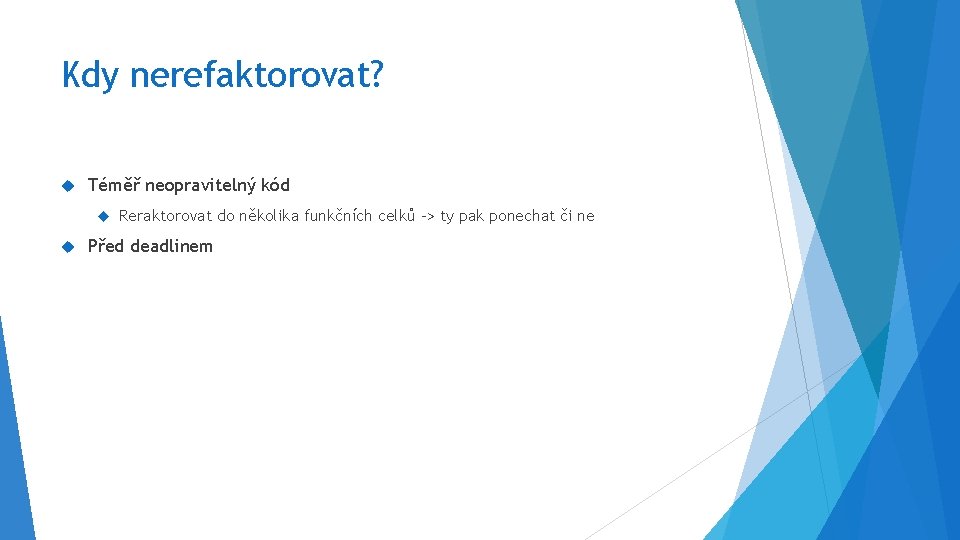 Kdy nerefaktorovat?

Téměř neopravitelný kód

Reraktorovat do několika funkčních celků -> ty pak ponechat či ne

Před deadlinem